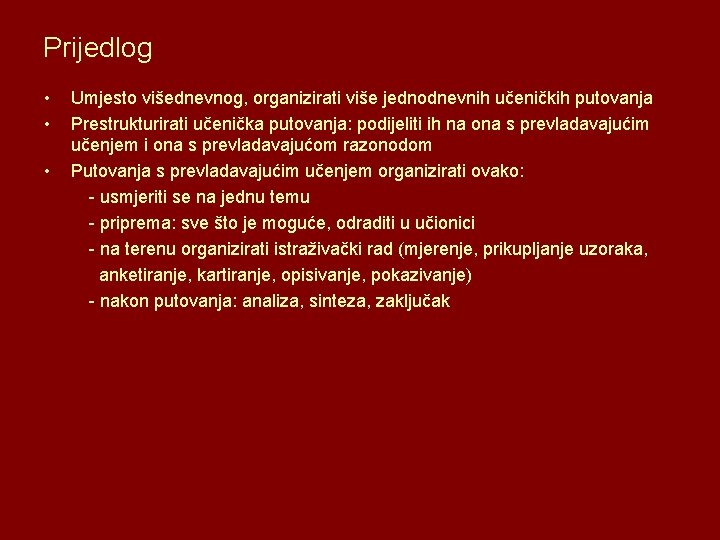 Prijedlog

• Umjesto višednevnog, organizirati više jednodnevnih učeničkih putovanja
• Prestrukturirati učenička putovanja: podijeliti ih na ona s prevladavajućim učenjem i ona s prevladavajućom razonodom
• Putovanja s prevladavajućim učenjem organizirati ovako:
- usmjeriti se na jednu temu
- priprema: sve što je moguće, odraditi u učionici
- na terenu organizirati istraživački rad (mjerenje, prikupljanje uzoraka, anketiranje, kartiranje, opisivanje, pokazivanje)
- nakon putovanja: analiza, sinteza, zaključak